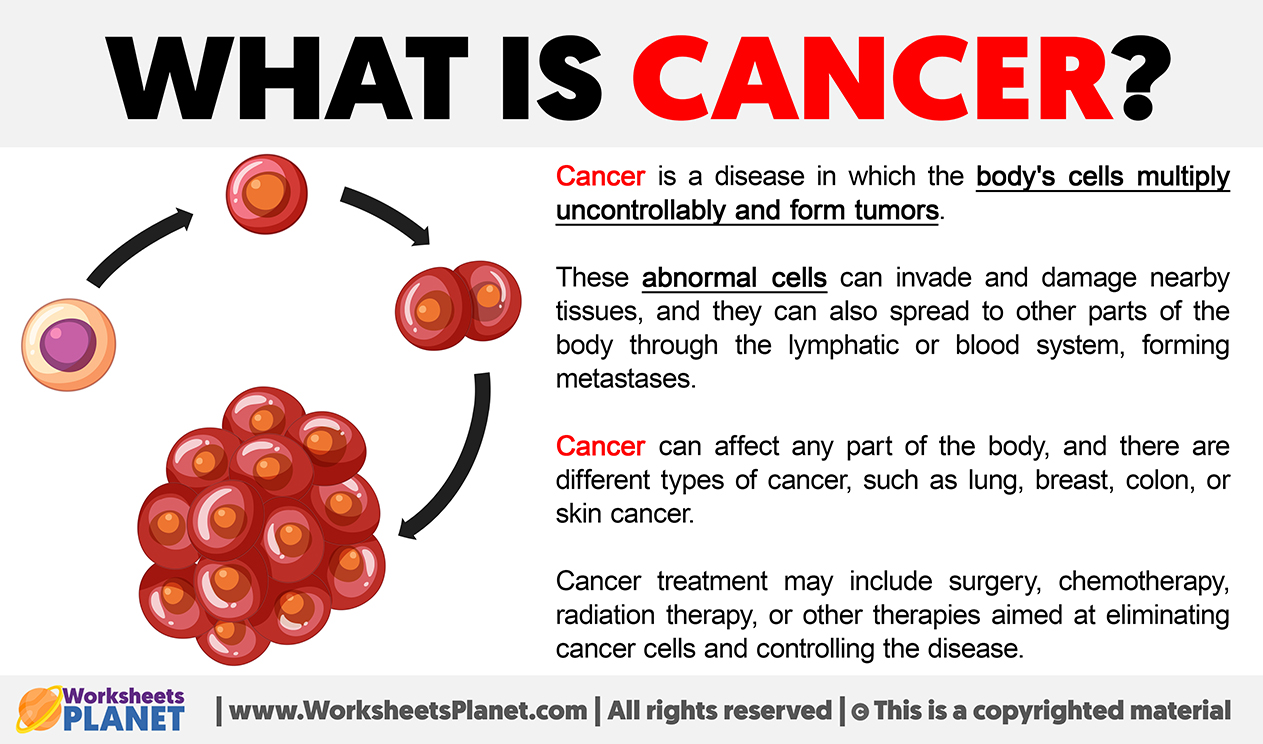 WHAT IS CANCER?

Cancer is a disease in which the body's cells multiply uncontrollably and form tumors.

These abnormal cells can invade and damage nearby tissues, and they can also spread to other parts of the body through the lymphatic or blood system, forming metastases.

Cancer can affect any part of the body, and there are different types of cancer, such as lung, breast, colon, or skin cancer.

Cancer treatment may include surgery, chemotherapy, radiation therapy, or other therapies aimed at eliminating cancer cells and controlling the disease.

Worksheets PLANET | www.WorksheetsPlanet.com | All rights reserved | © This is a copyrighted material